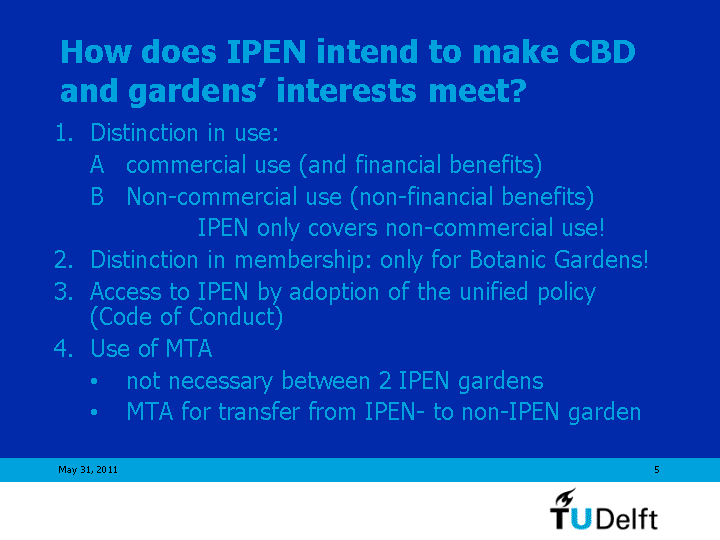 How does IPEN intend to make CBD and gardens' interests meet?

1. Distinction in use:
A commercial use (and financial benefits)
B Non-commercial use (non-financial benefits)
IPEN only covers non-commercial use!
2. Distinction in membership: only for Botanic Gardens!
3. Access to IPEN by adoption of the unified policy (Code of Conduct)
4. Use of MTA
• not necessary between 2 IPEN gardens
• MTA for transfer from IPEN- to non-IPEN garden

May 31, 2011

5

TUDelft